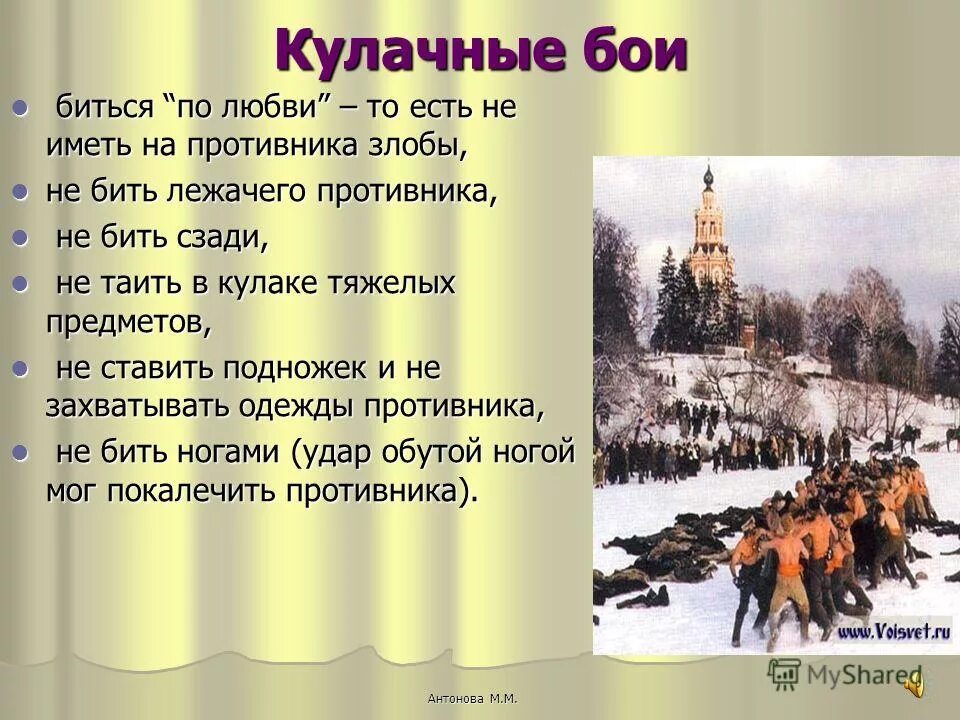 Кулачные бои

- биться “по любви” – то есть не иметь на противника злобы,
- не бить лежачего противника,
- не бить сзади,
- не таить в кулаке тяжелых предметов,
- не ставить подножек и не захватывать одежды противника,
- не бить ногами (удар обутой ногой мог покалечить противника).

www.Voisvet.ru

MyShared

Антонова М.М.